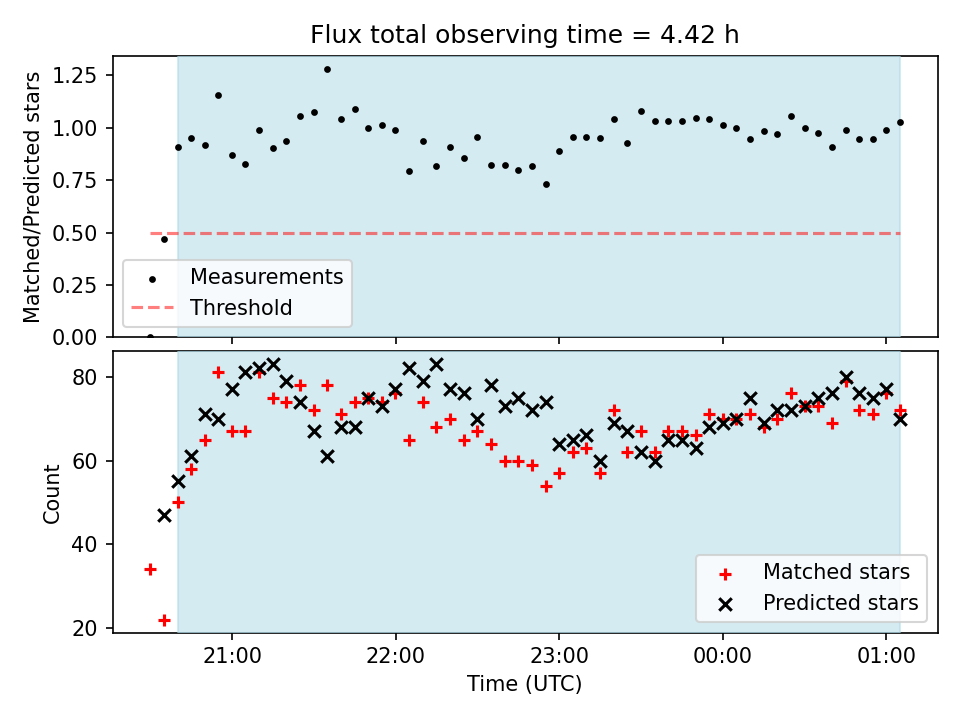 Flux total observing time = 4.42 h

Matched/Predicted stars

1.25
1.00
0.75
0.50
0.25
0.00

Measurements
Threshold

Count

80
60
40
20

Matched stars
Predicted stars

21:00
22:00
23:00
00:00
01:00

Time (UTC)